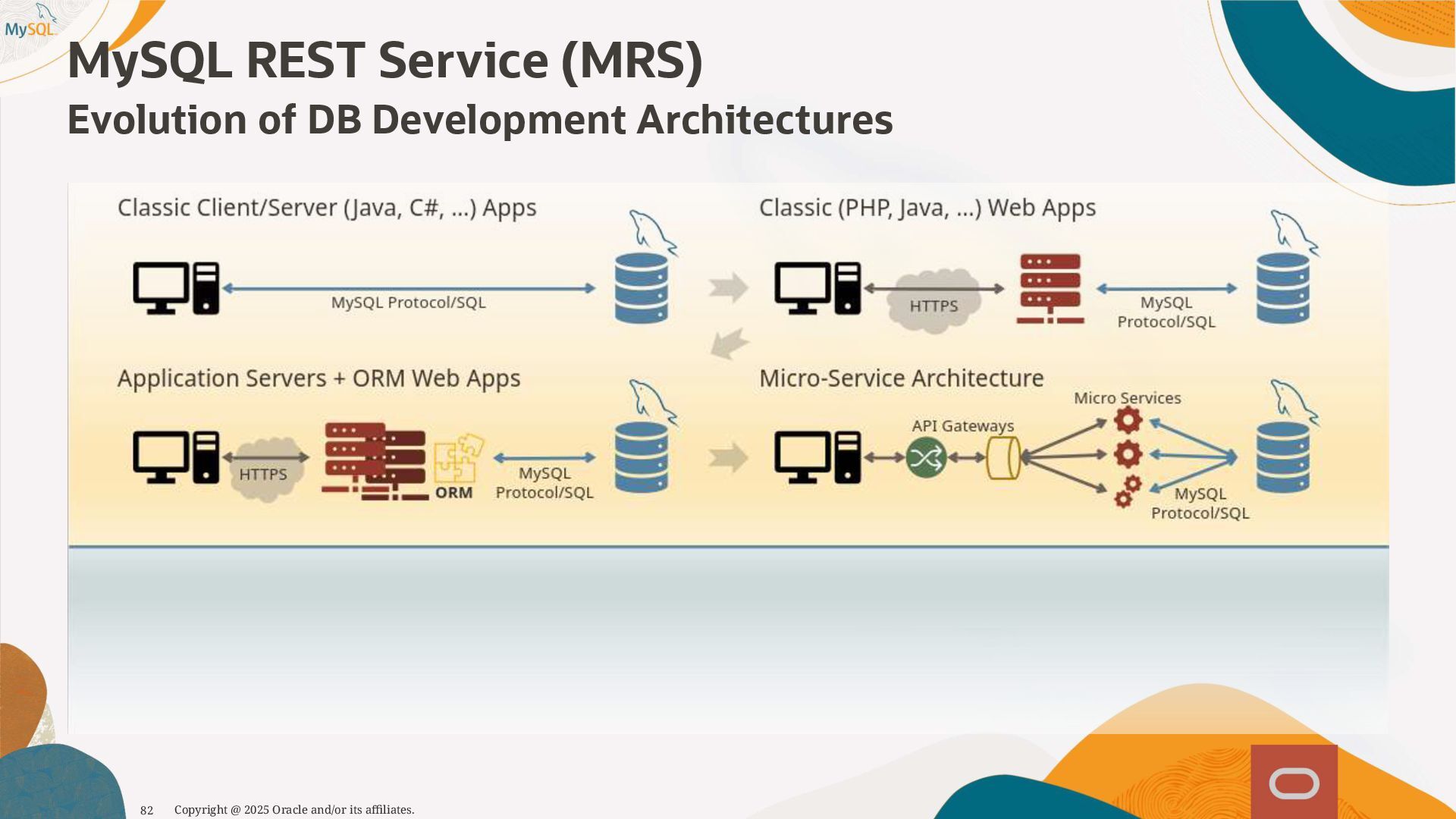 MySQL

MySQL REST Service (MRS)

Evolution of DB Development Architectures

Classic Client/Server (Java, C#, ...) Apps

MySQL Protocol/SQL

Classic (PHP, Java, ...) Web Apps

HTTPS

MySQL Protocol/SQL

Application Servers + ORM Web Apps

HTTPS

ORM

MySQL Protocol/SQL

Micro-Service Architecture

API Gateways

Micro Services

MySQL Protocol/SQL

82 Copyright @ 2025 Oracle and/or its affiliates.